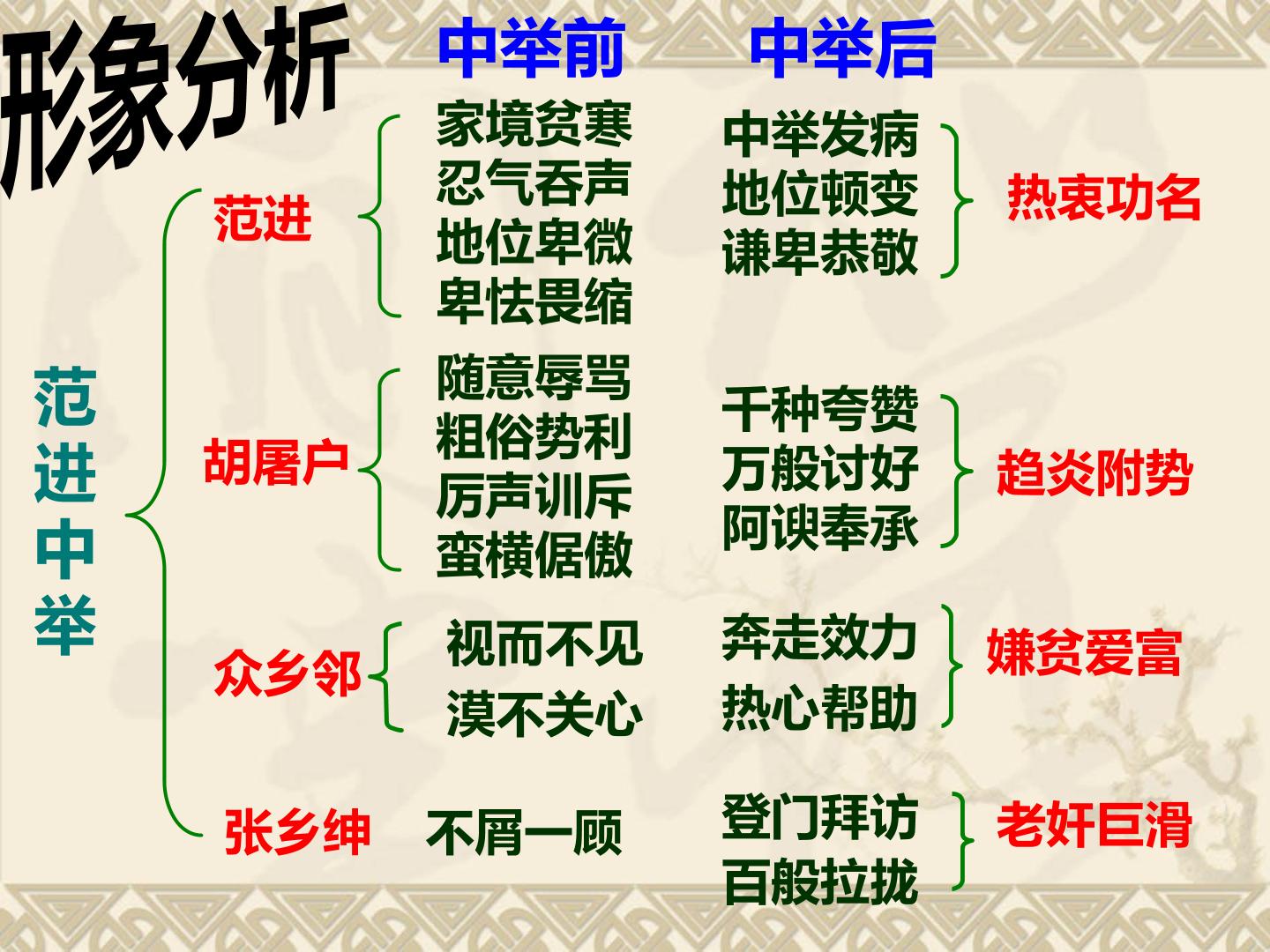 形象分析

中举前 中举后

范进中举

范进
家境贫寒
忍气吞声
地位卑微
卑怯畏缩
中举发病
地位顿变
谦卑恭敬
热衷功名

胡屠户
随意辱骂
粗俗势利
厉声训斥
蛮横倨傲
千种夸赞
万般讨好
阿谀奉承
趋炎附势

众乡邻
视而不见
漠不关心
奔走效力
热心帮助
嫌贫爱富

张乡绅
不屑一顾
登门拜访
百般拉拢
老奸巨滑